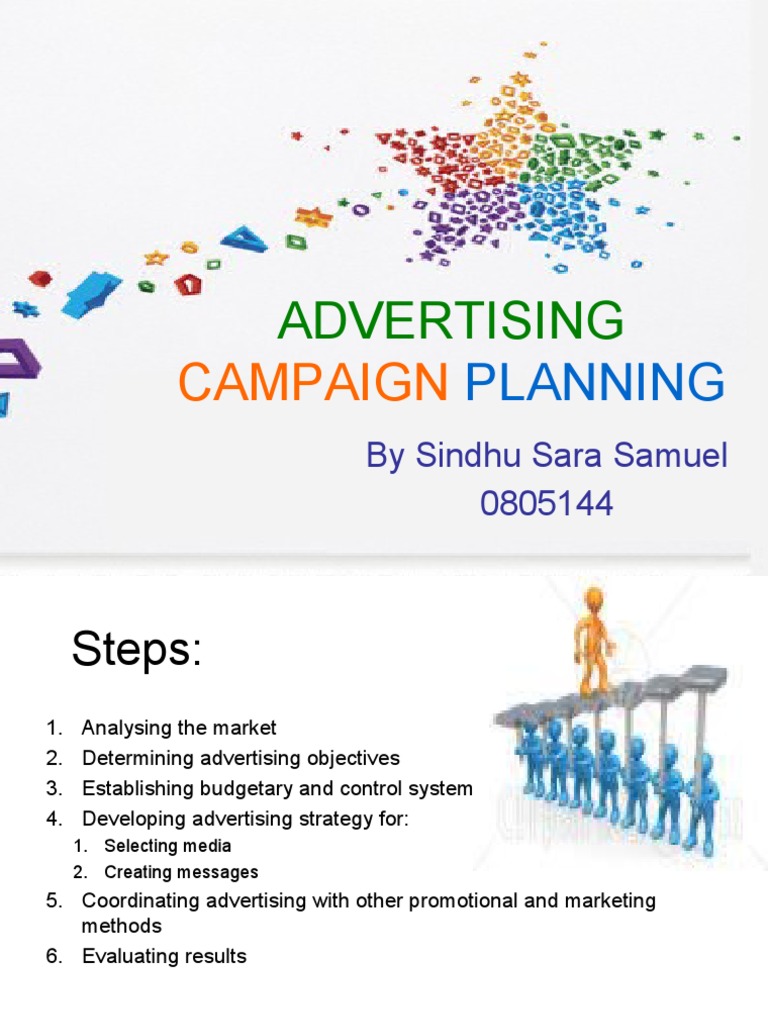 ADVERTISING
CAMPAIGN PLANNING

By Sindhu Sara Samuel
0805144

Steps:

1. Analysing the market
2. Determining advertising objectives
3. Establishing budgetary and control system
4. Developing advertising strategy for:
1. Selecting media
2. Creating messages
5. Coordinating advertising with other promotional and marketing methods
6. Evaluating results